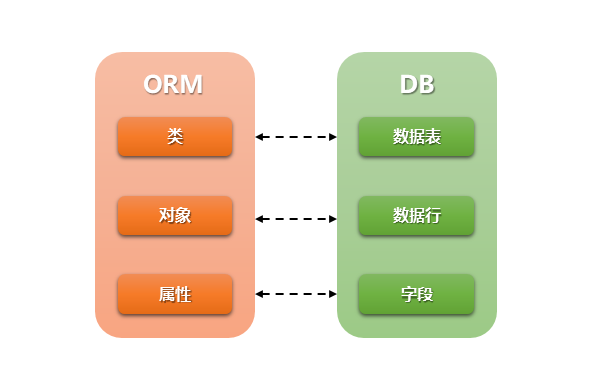 ORM

类

对象

属性

DB

数据表

数据行

字段